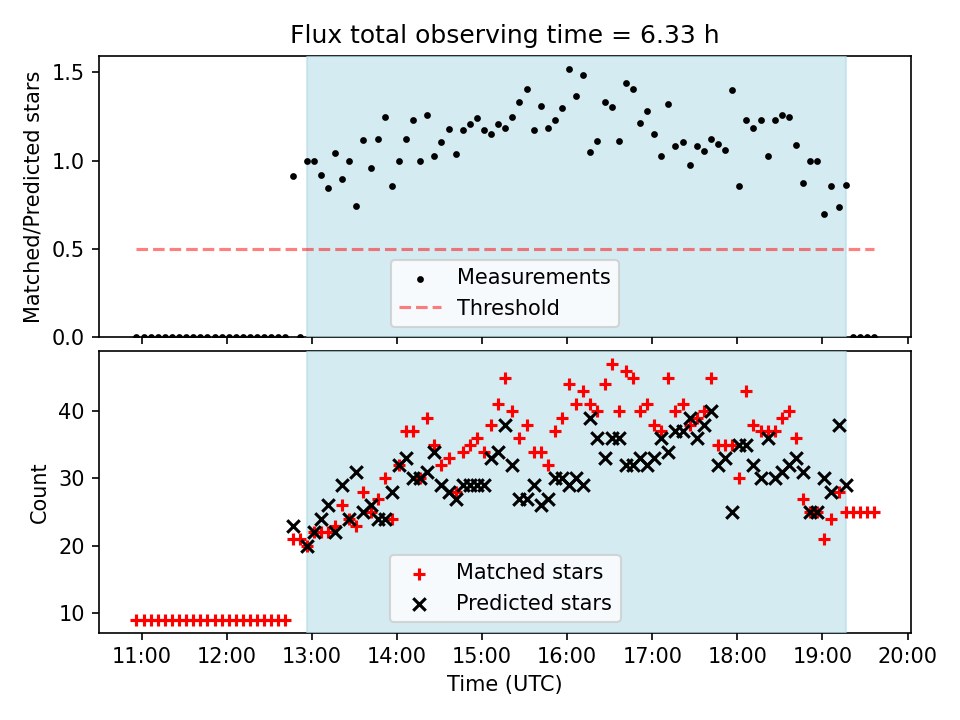 Flux total observing time = 6.33 h

Matched/Predicted stars

1.5
1.0
0.5
0.0

Measurements
Threshold

Count

40
30
20
10

Matched stars
Predicted stars

11:00 12:00 13:00 14:00 15:00 16:00 17:00 18:00 19:00 20:00

Time (UTC)